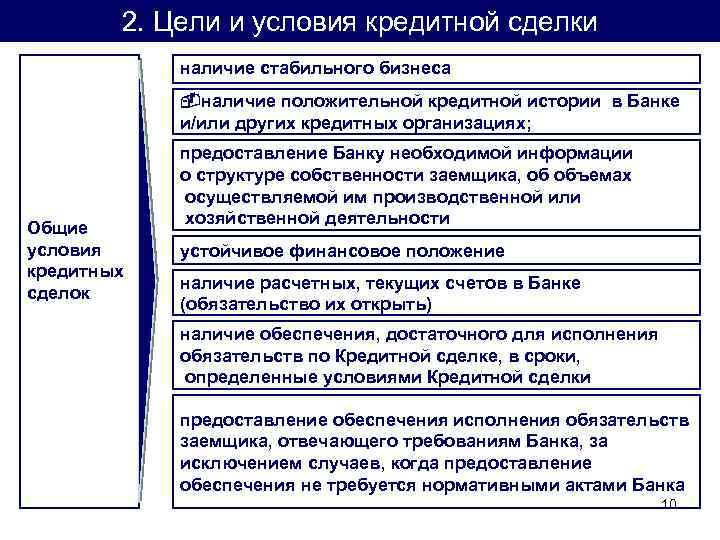 2. Цели и условия кредитной сделки

Общие условия кредитных сделок

наличие стабильного бизнеса

наличие положительной кредитной истории в Банке и/или других кредитных организациях;

предоставление Банку необходимой информации о структуре собственности заемщика, об объемах осуществляемой им производственной или хозяйственной деятельности

устойчивое финансовое положение

наличие расчетных, текущих счетов в Банке (обязательство их открыть)

наличие обеспечения, достаточного для исполнения обязательств по Кредитной сделке, в сроки, определенные условиями Кредитной сделки

предоставление обеспечения исполнения обязательств заемщика, отвечающего требованиям Банка, за исключением случаев, когда предоставление обеспечения не требуется нормативными актами Банка

10